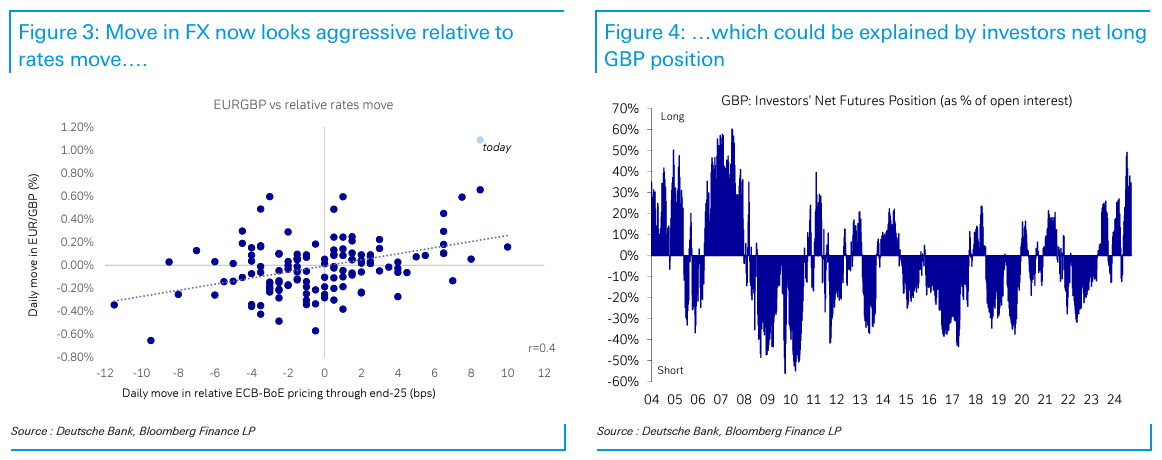 Figure 3: Move in FX now looks aggressive relative to rates move….

EURGBP vs relative rates move

Daily move in EUR/GBP (%)

1.20%
1.00%
0.80%
0.60%
0.40%
0.20%
0.00%
-0.20%
-0.40%
-0.60%
-0.80%

today

r=0.4

-12 -10 -8 -6 -4 -2 0 2 4 6 8 10 12

Daily move in relative ECB-BoE pricing through end-25 (bps)

Source : Deutsche Bank, Bloomberg Finance LP

Figure 4: …which could be explained by investors net long GBP position

GBP: Investors' Net Futures Position (as % of open interest)

70%
60%
50%
40%
30%
20%
10%
0%
-10%
-20%
-30%
-40%
-50%
-60%

Long

Short

04 05 06 07 08 09 10 11 12 13 14 15 16 17 18 19 20 21 22 23 24

Source : Deutsche Bank, Bloomberg Finance LP